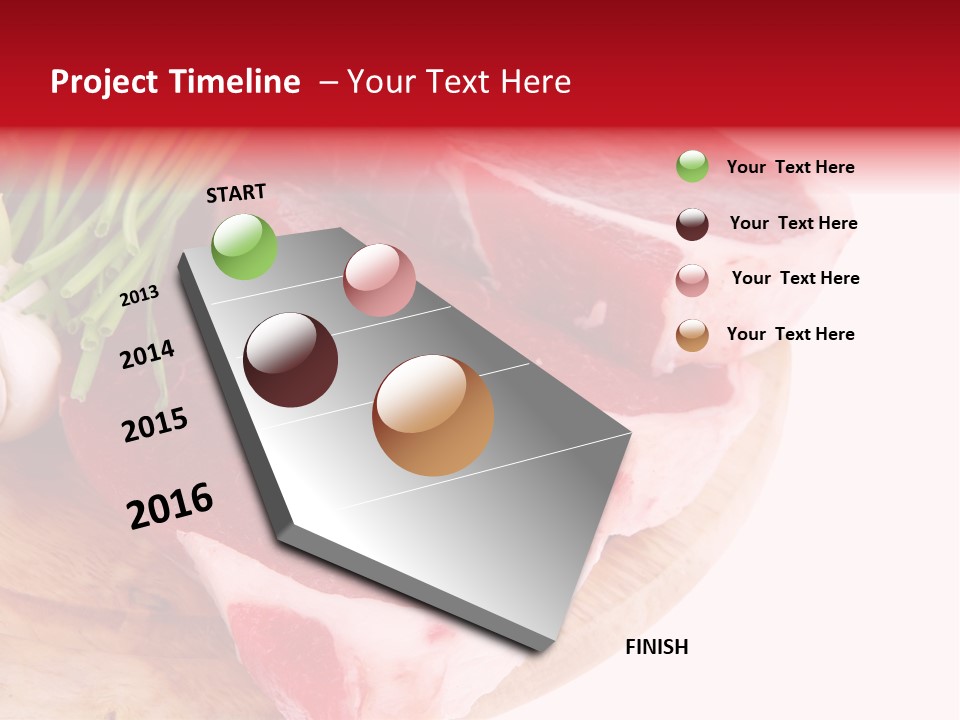 Project Timeline – Your Text Here

START

2013

2014

2015

2016

FINISH

Your Text Here

Your Text Here

Your Text Here

Your Text Here